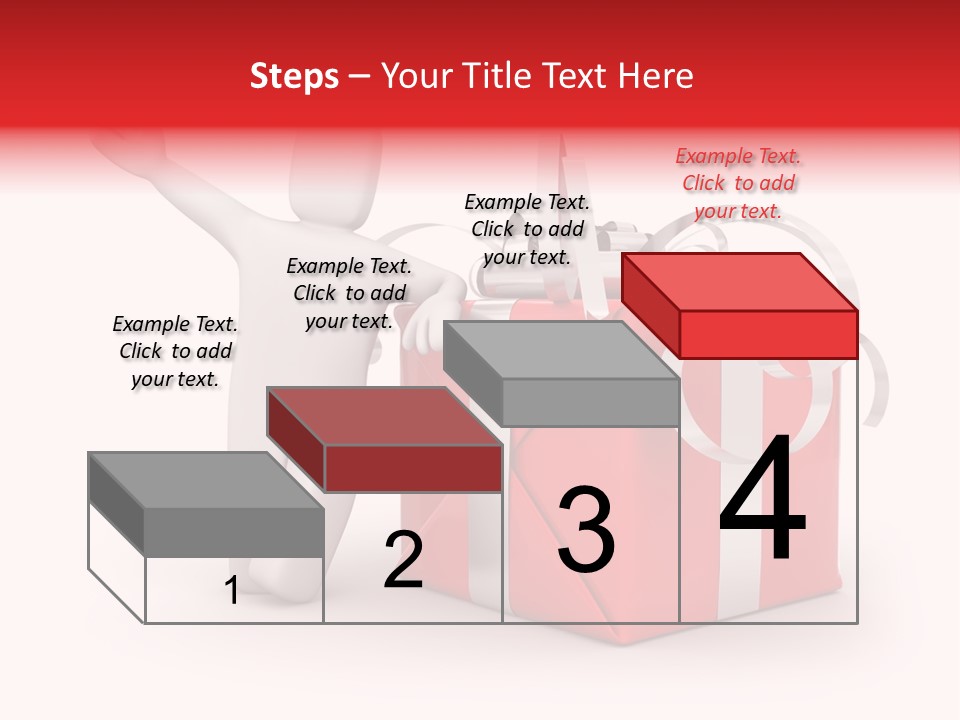 Steps – Your Title Text Here

Example Text. Click to add your text.

Example Text. Click to add your text.

Example Text. Click to add your text.

Example Text. Click to add your text.

1

2

3

4